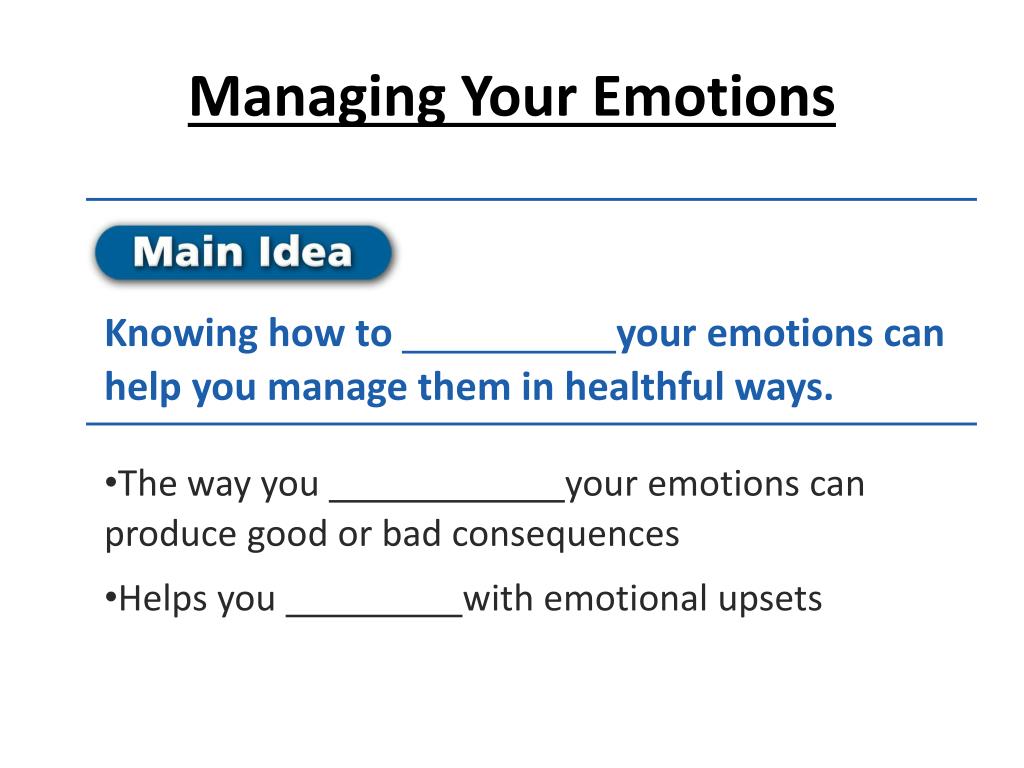 Managing Your Emotions

Main Idea

Knowing how to __________your emotions can help you manage them in healthful ways.

•The way you ____________your emotions can produce good or bad consequences

•Helps you _________with emotional upsets